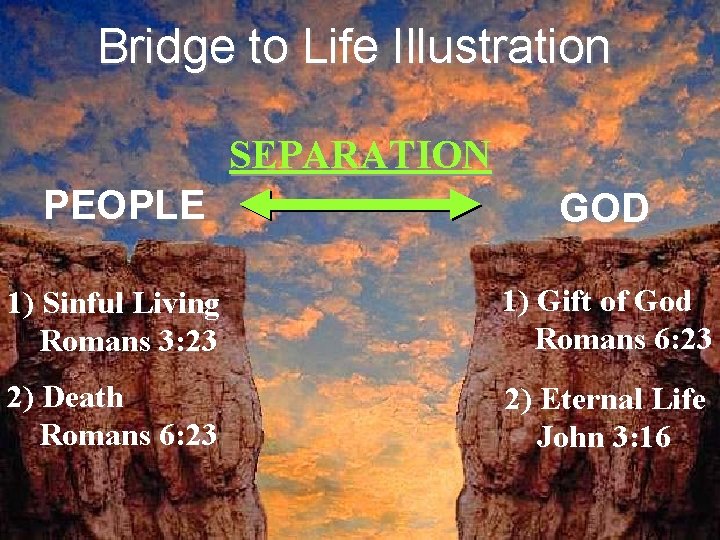 Bridge to Life Illustration

SEPARATION

PEOPLE

GOD

1) Sinful Living
Romans 3:23

2) Death
Romans 6:23

1) Gift of God
Romans 6:23

2) Eternal Life
John 3:16